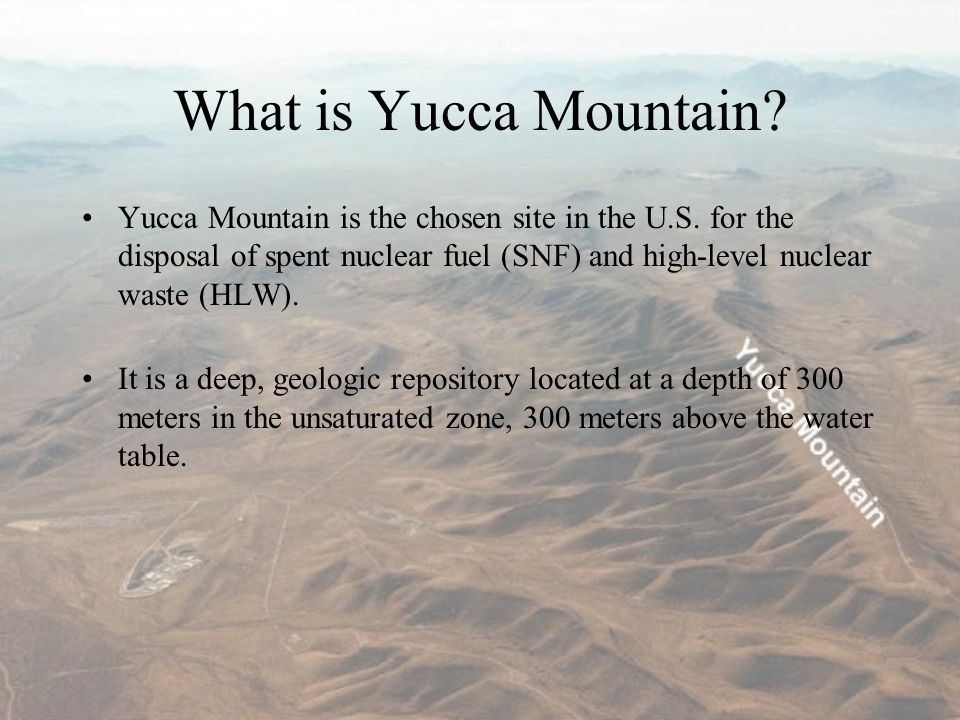 What is Yucca Mountain?

• Yucca Mountain is the chosen site in the U.S. for the disposal of spent nuclear fuel (SNF) and high-level nuclear waste (HLW).

• It is a deep, geologic repository located at a depth of 300 meters in the unsaturated zone, 300 meters above the water table.

Yucca Mountain